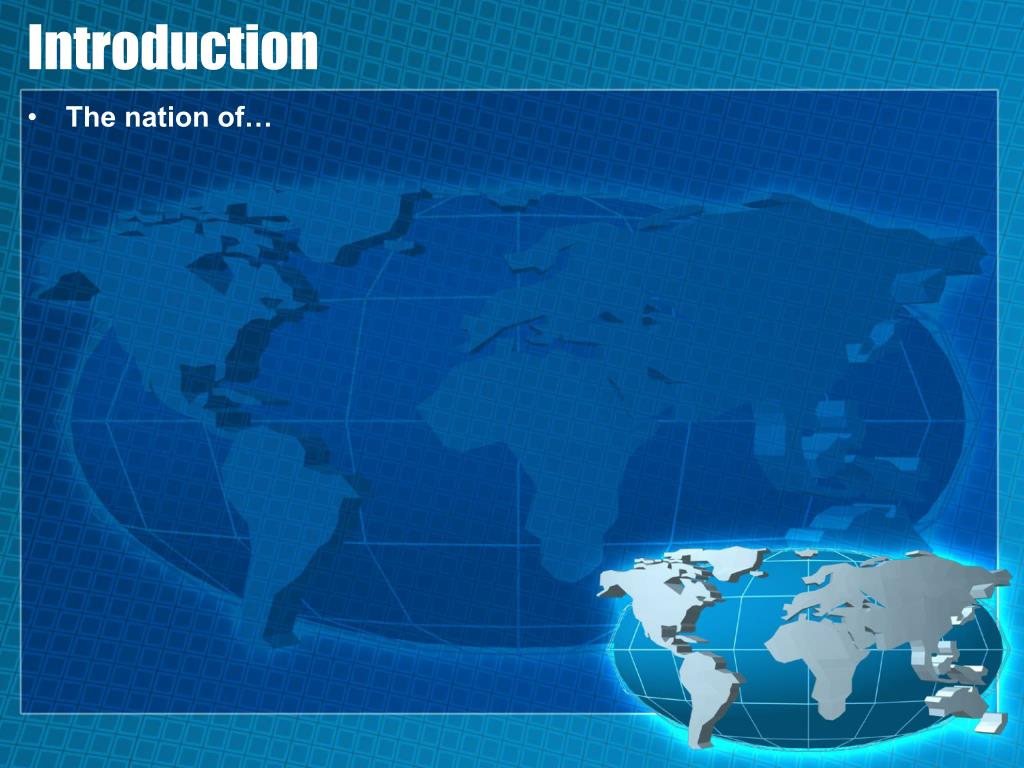 Introduction

• The nation of…